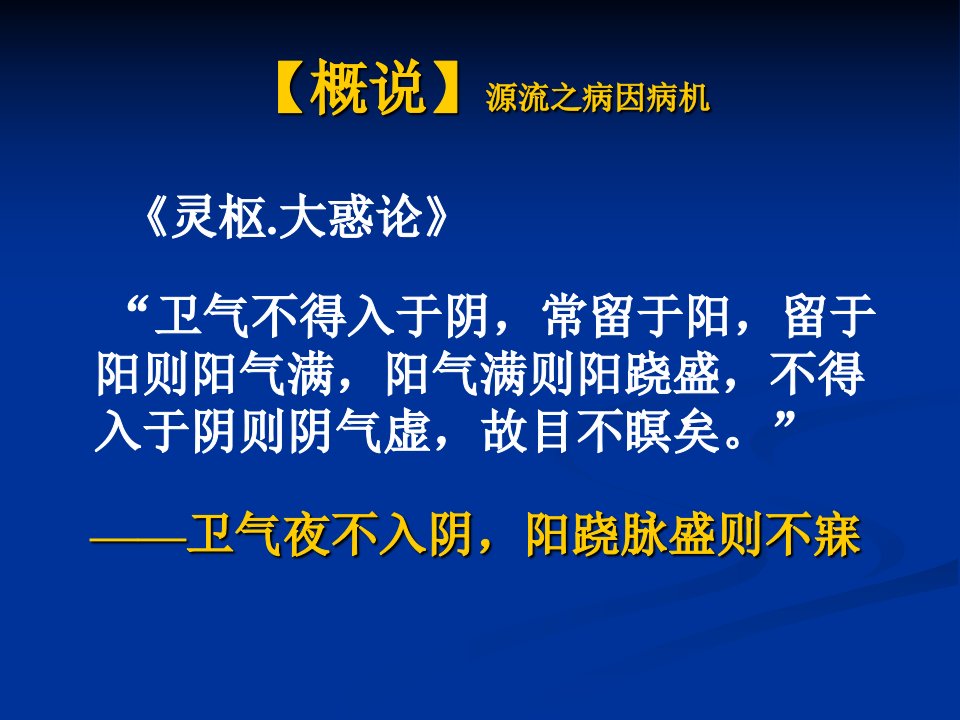 【概说】源流之病因病机

《灵枢.大惑论》

“卫气不得入于阴，常留于阳，留于阳则阳气满，阳气满则阳跷盛，不得入于阴则阴气虚，故目不瞑矣。”

——卫气夜不入阴，阳跷脉盛则不寐